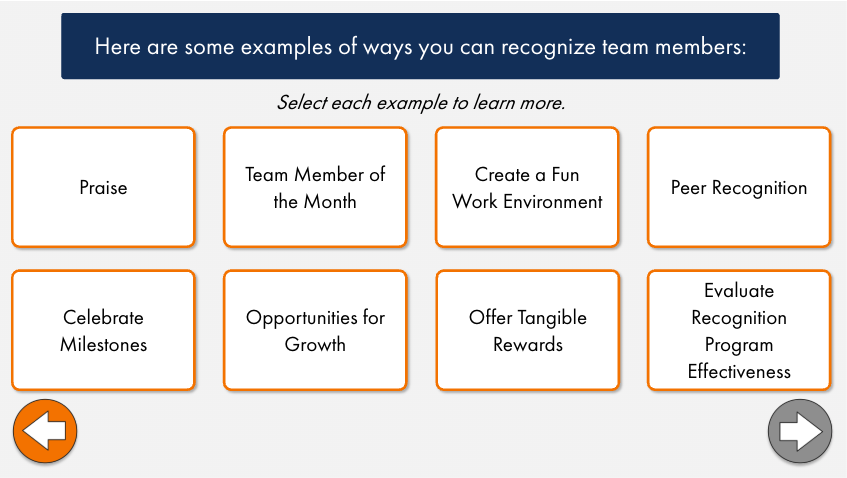 Here are some examples of ways you can recognize team members:

Select each example to learn more.

Praise

Team Member of the Month

Create a Fun Work Environment

Peer Recognition

Celebrate Milestones

Opportunities for Growth

Offer Tangible Rewards

Evaluate Recognition Program Effectiveness